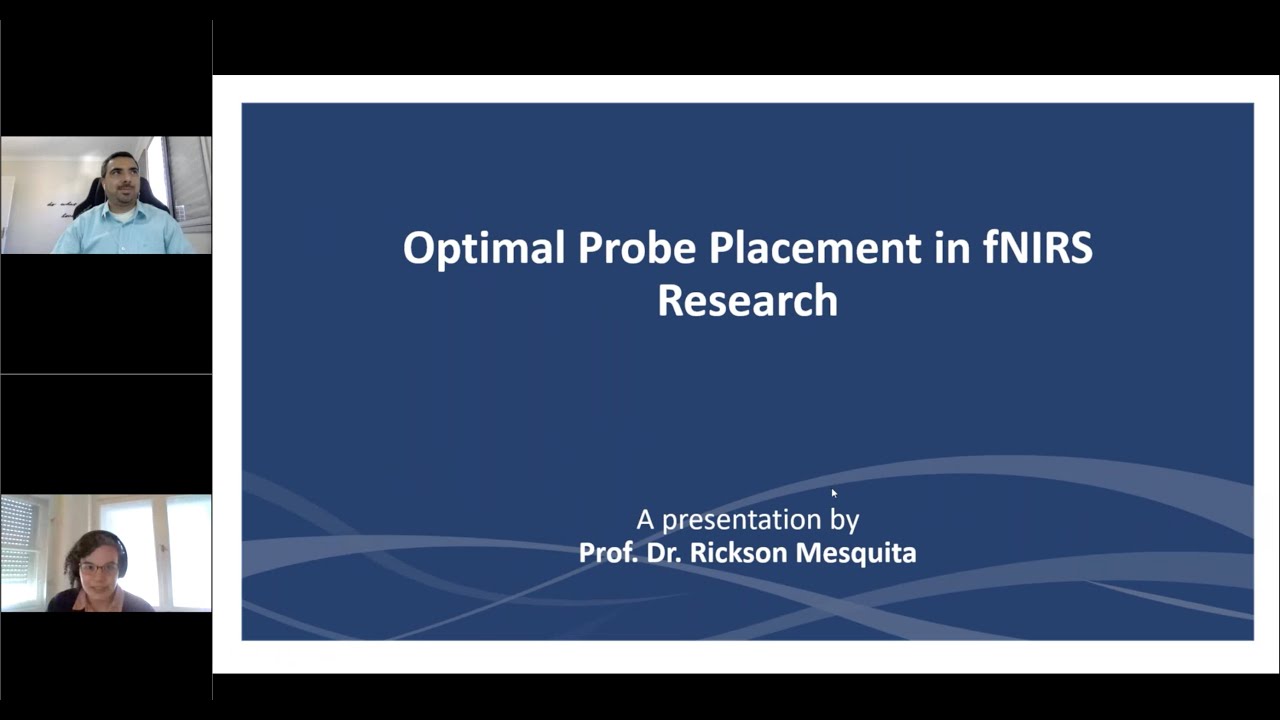 Optimal Probe Placement in fNIRS Research

A presentation by
Prof. Dr. Rickson Mesquita